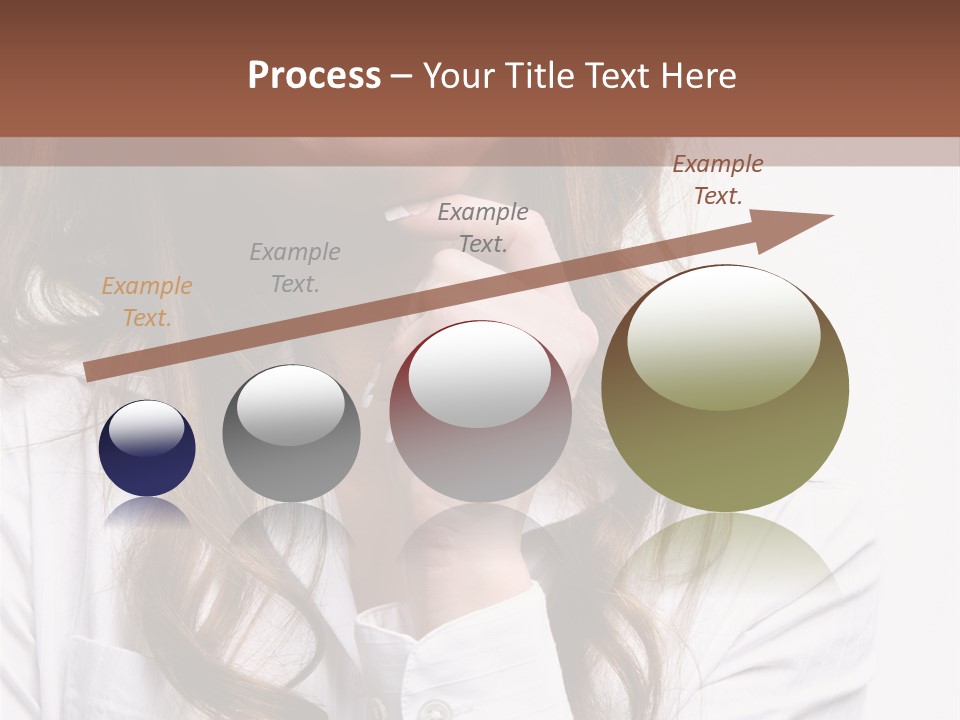 Process – Your Title Text Here

Example Text.

Example Text.

Example Text.

Example Text.